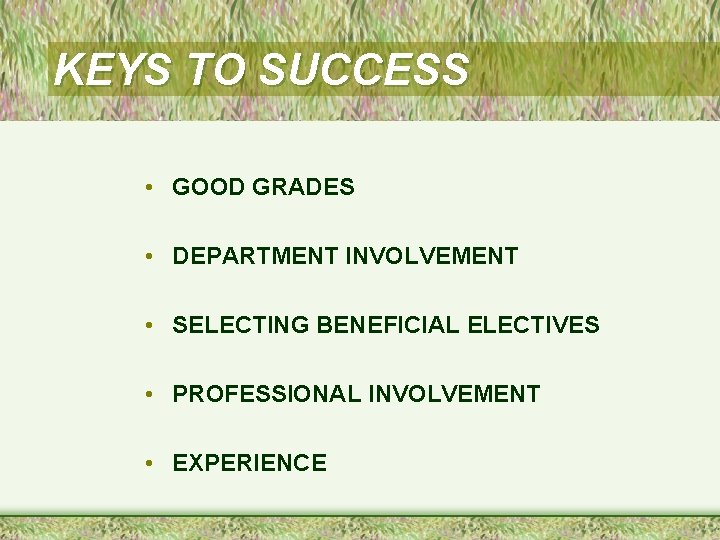 KEYS TO SUCCESS

• GOOD GRADES

• DEPARTMENT INVOLVEMENT

• SELECTING BENEFICIAL ELECTIVES

• PROFESSIONAL INVOLVEMENT

• EXPERIENCE